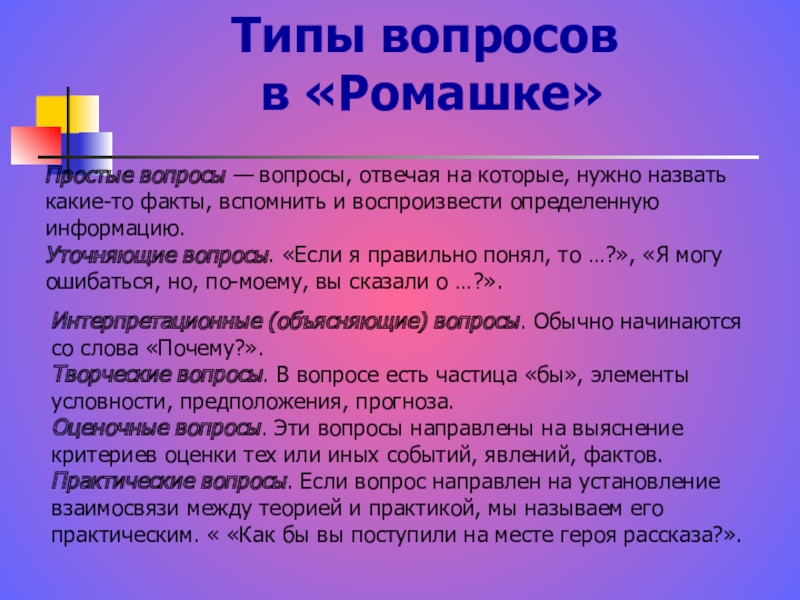 Типы вопросов в «Ромашке»

Простые вопросы — вопросы, отвечая на которые, нужно назвать какие-то факты, вспомнить и воспроизвести определенную информацию.
Уточняющие вопросы. «Если я правильно понял, то …?», «Я могу ошибаться, но, по-моему, вы сказали о …?».

Интерпретационные (объясняющие) вопросы. Обычно начинаются со слова «Почему?».
Творческие вопросы. В вопросе есть частица «бы», элементы условности, предположения, прогноза.
Оценочные вопросы. Эти вопросы направлены на выяснение критериев оценки тех или иных событий, явлений, фактов.
Практические вопросы. Если вопрос направлен на установление взаимосвязи между теорией и практикой, мы называем его практическим. « «Как бы вы поступили на месте героя рассказа?».